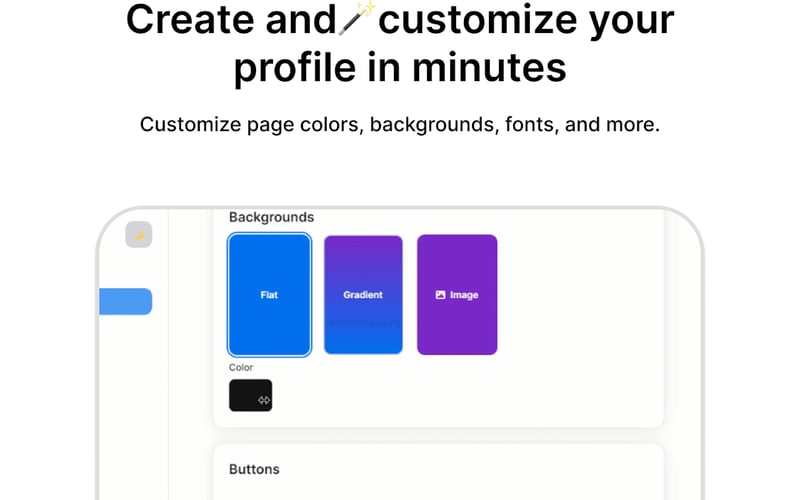 Create and 🪄 customize your profile in minutes

Customize page colors, backgrounds, fonts, and more.

Backgrounds

Flat

Gradient

Image

Color

Buttons